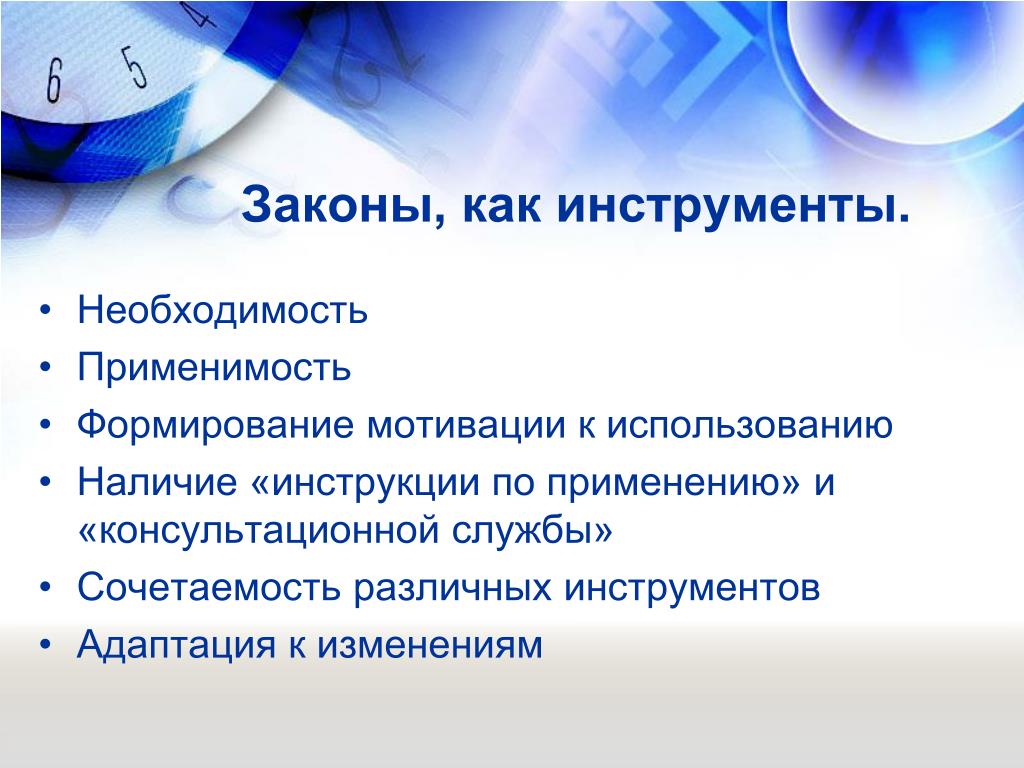 6 5 4

Законы, как инструменты.

• Необходимость
• Применимость
• Формирование мотивации к использованию
• Наличие «инструкции по применению» и «консультационной службы»
• Сочетаемость различных инструментов
• Адаптация к изменениям